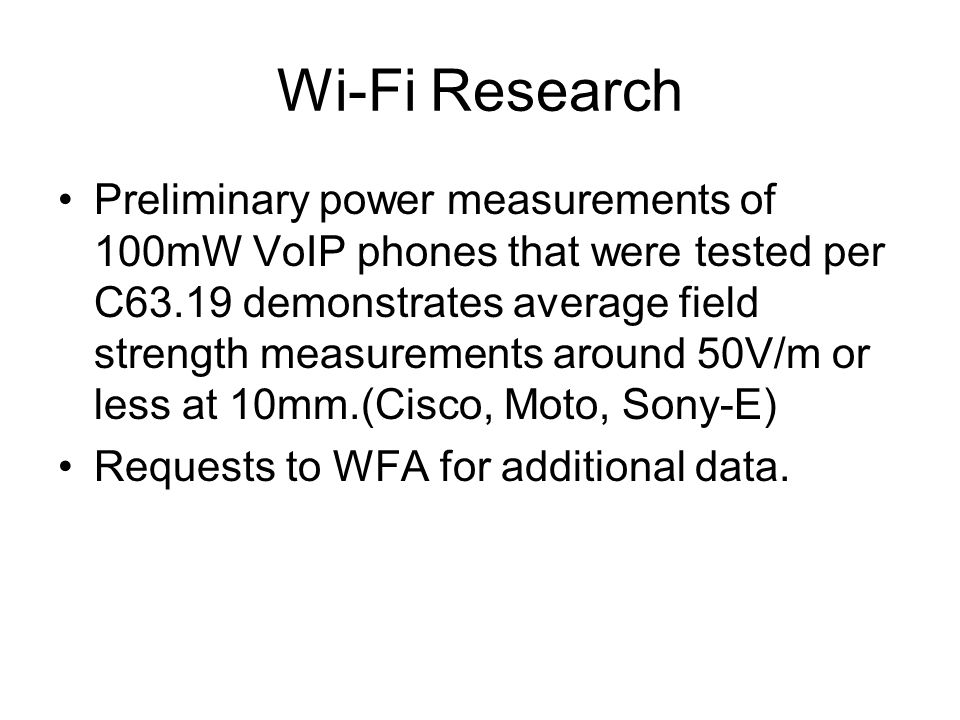 Wi-Fi Research

• Preliminary power measurements of 100mW VoIP phones that were tested per C63.19 demonstrates average field strength measurements around 50V/m or less at 10mm.(Cisco, Moto, Sony-E)

• Requests to WFA for additional data.